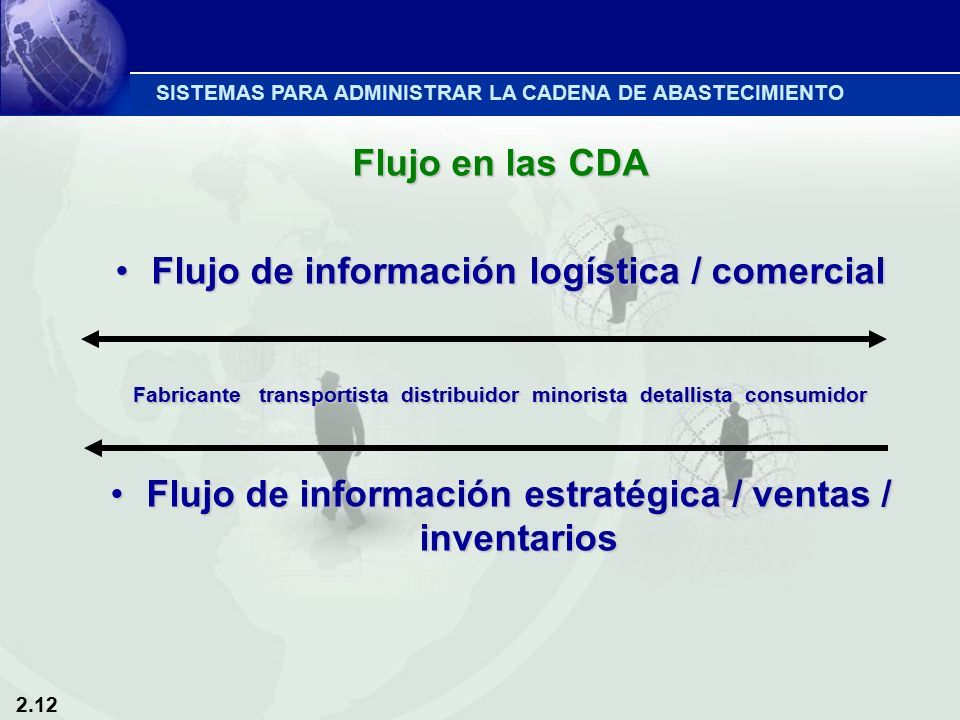 SISTEMAS PARA ADMINISTRAR LA CADENA DE ABASTECIMIENTO

Flujo en las CDA

• Flujo de información logística / comercial

Fabricante transportista distribuidor minorista detallista consumidor

• Flujo de información estratégica / ventas / inventarios

2.12